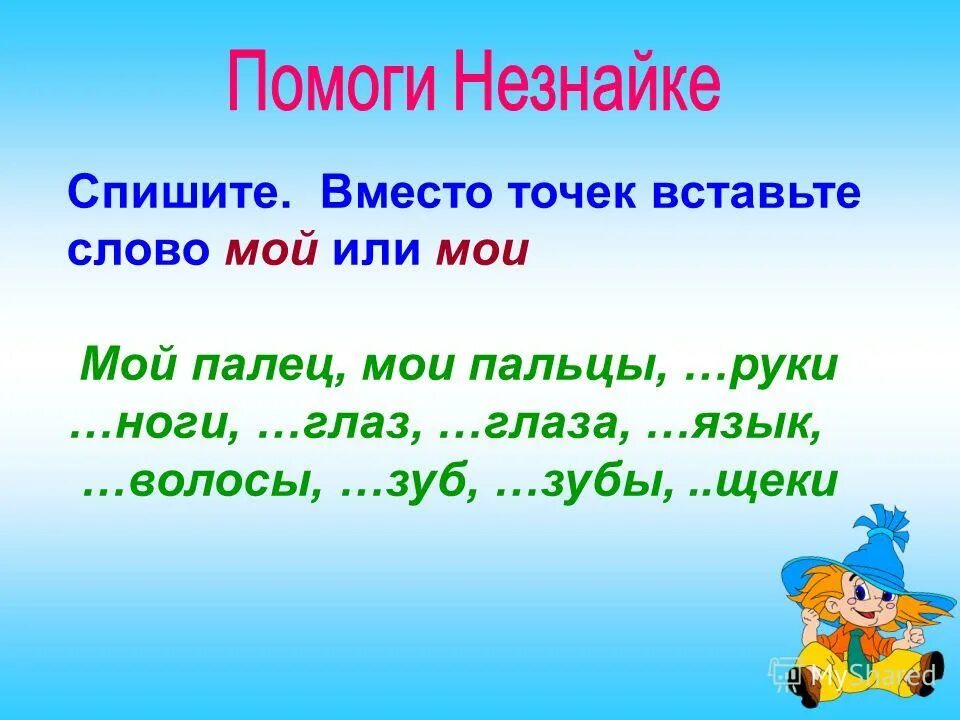 Помоги Незнайке

Спишите. Вместо точек вставьте слово мой или мои

Мой палец, мои пальцы, …руки …ноги, …глаз, …глаза, …язык, …волосы, …зуб, …зубы, ..щеки

MyShared